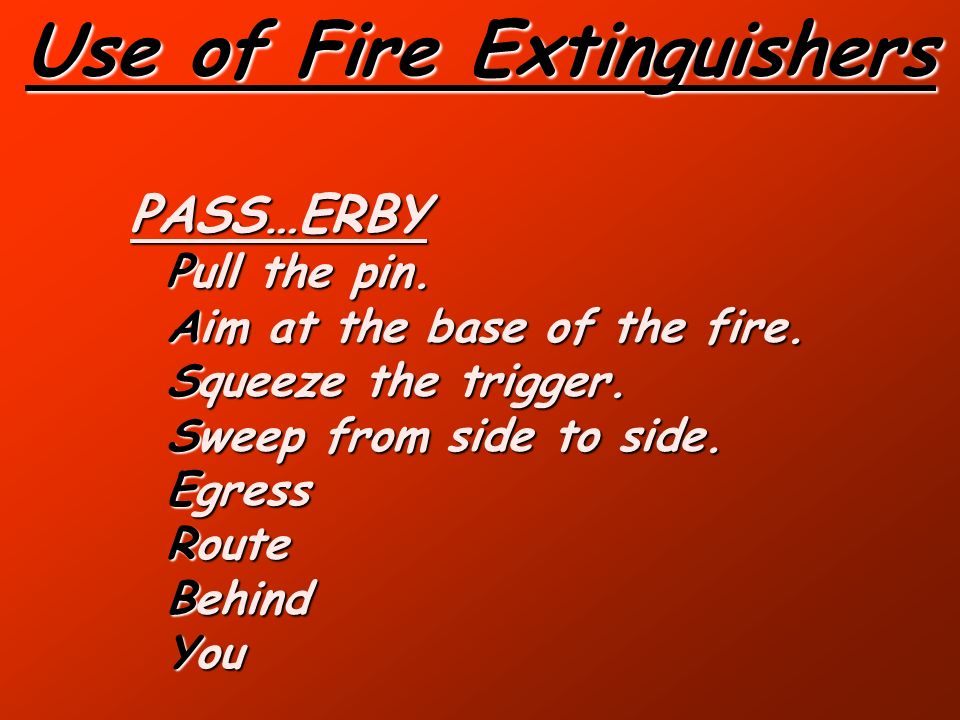 Use of Fire Extinguishers

PASS…ERBY

Pull the pin.
Aim at the base of the fire.
Squeeze the trigger.
Sweep from side to side.
Egress
Route
Behind
You